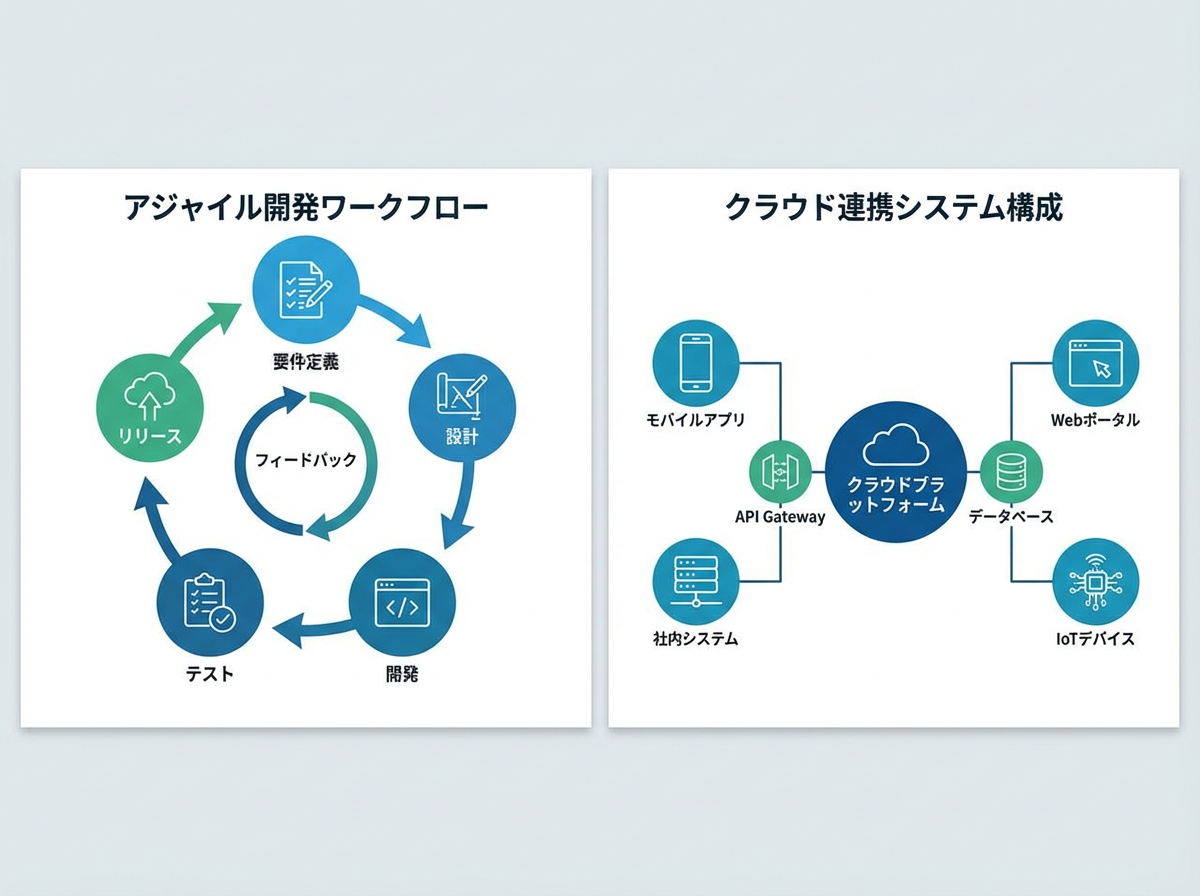 アジャイル開発ワークフロー

要件定義

設計

開発

テスト

リリース

フィードバック

クラウド連携システム構成

モバイルアプリ

API Gateway

社内システム

クラウドプラットフォーム

データベース

Webポータル

IoTデバイス